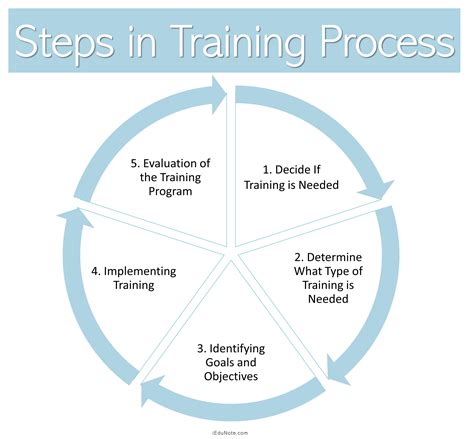 Steps in Training Process

1. Decide If Training is Needed

2. Determine What Type of Training is Needed

3. Identifying Goals and Objectives

4. Implementing Training

5. Evaluation of the Training Program

iEduNote.com